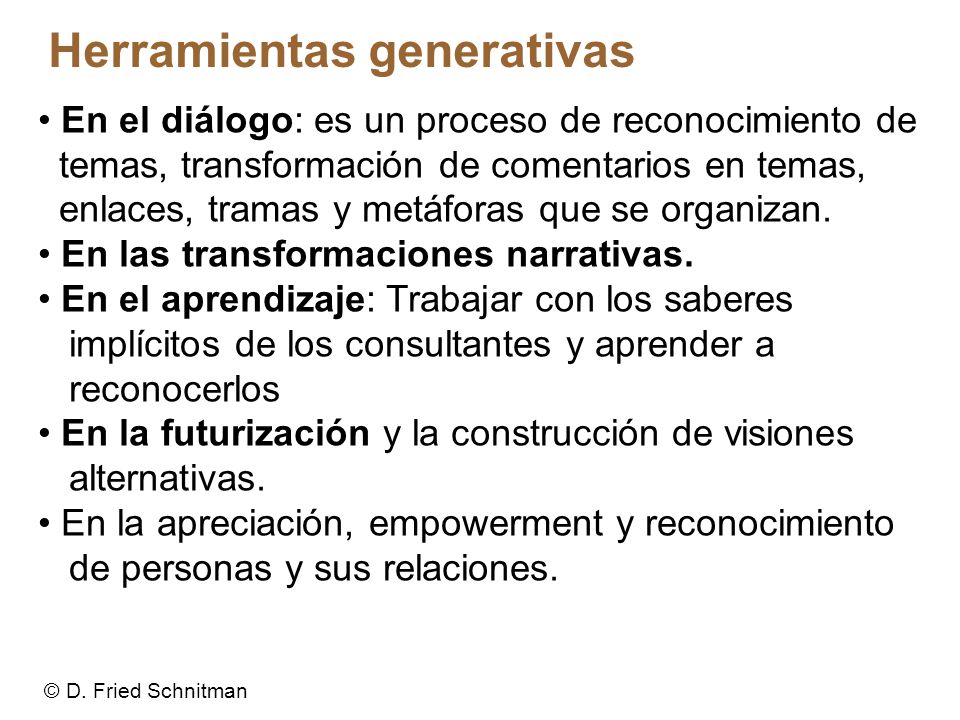 Herramientas generativas

• En el diálogo: es un proceso de reconocimiento de temas, transformación de comentarios en temas, enlaces, tramas y metáforas que se organizan.
• En las transformaciones narrativas.
• En el aprendizaje: Trabajar con los saberes implícitos de los consultantes y aprender a reconocerlos
• En la futurización y la construcción de visiones alternativas.
• En la apreciación, empowerment y reconocimiento de personas y sus relaciones.

© D. Fried Schnitman